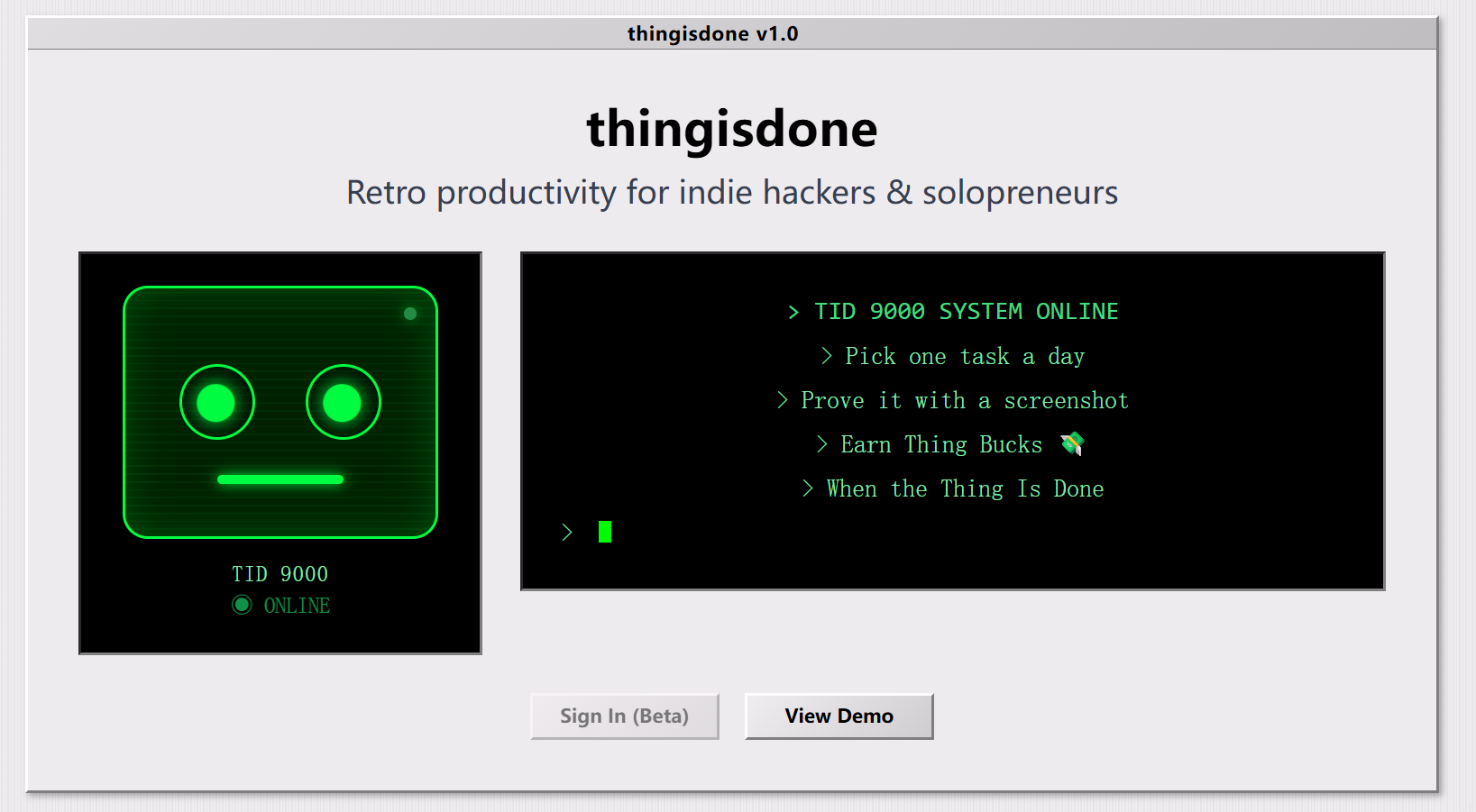 thingisdone v1.0

thingisdone

Retro productivity for indie hackers & solopreneurs

TID 9000
ONLINE

> TID 9000 SYSTEM ONLINE
> Pick one task a day
> Prove it with a screenshot
> Earn Thing Bucks 💸
> When the Thing Is Done
>

Sign In (Beta)
View Demo